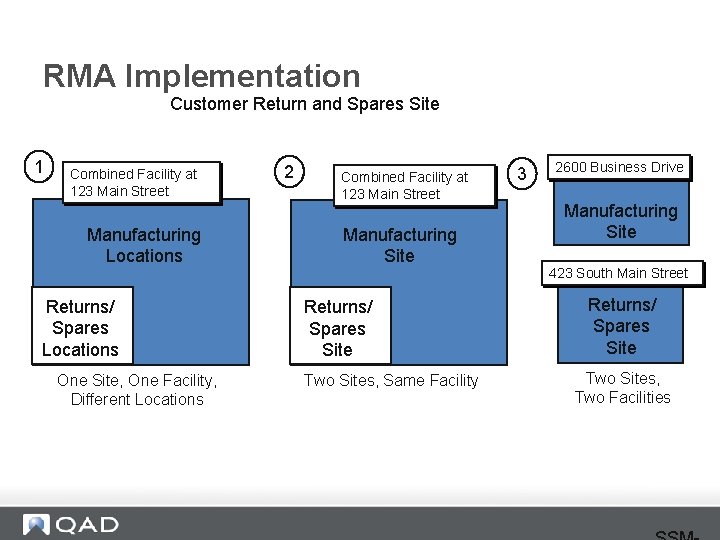 RMA Implementation

Customer Return and Spares Site

1

Combined Facility at 123 Main Street

Manufacturing Locations

Returns/ Spares Locations

One Site, One Facility, Different Locations

2

Combined Facility at 123 Main Street

Manufacturing Site

Returns/ Spares Site

Two Sites, Same Facility

3

2600 Business Drive

Manufacturing Site

423 South Main Street

Returns/ Spares Site

Two Sites, Two Facilities

QAD

SSM-